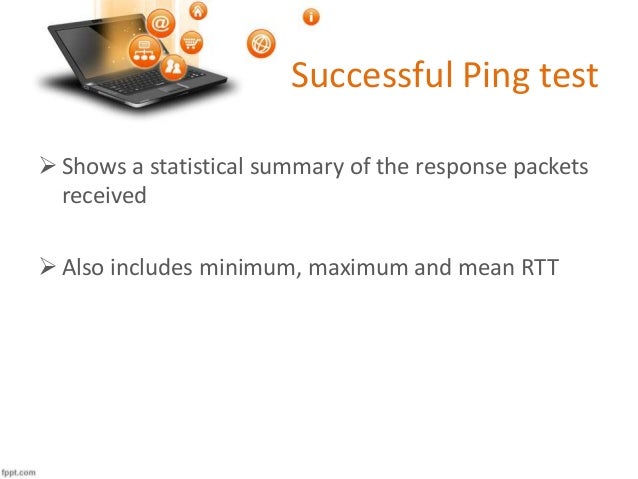 Successful Ping test

➢ Shows a statistical summary of the response packets received

➢ Also includes minimum, maximum and mean RTT

fppt.com